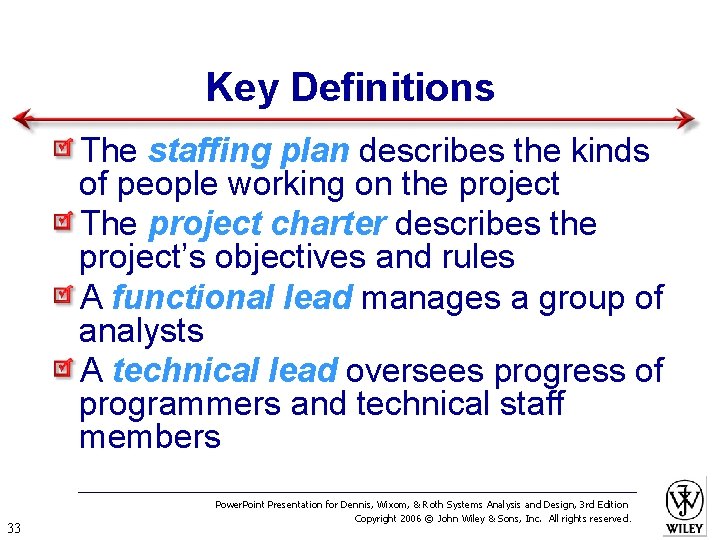 Key Definitions

The staffing plan describes the kinds of people working on the project

The project charter describes the project's objectives and rules

A functional lead manages a group of analysts

A technical lead oversees progress of programmers and technical staff members

PowerPoint Presentation for Dennis, Wixom, & Roth Systems Analysis and Design, 3rd Edition
Copyright 2006 © John Wiley & Sons, Inc. All rights reserved.

33

WILEY